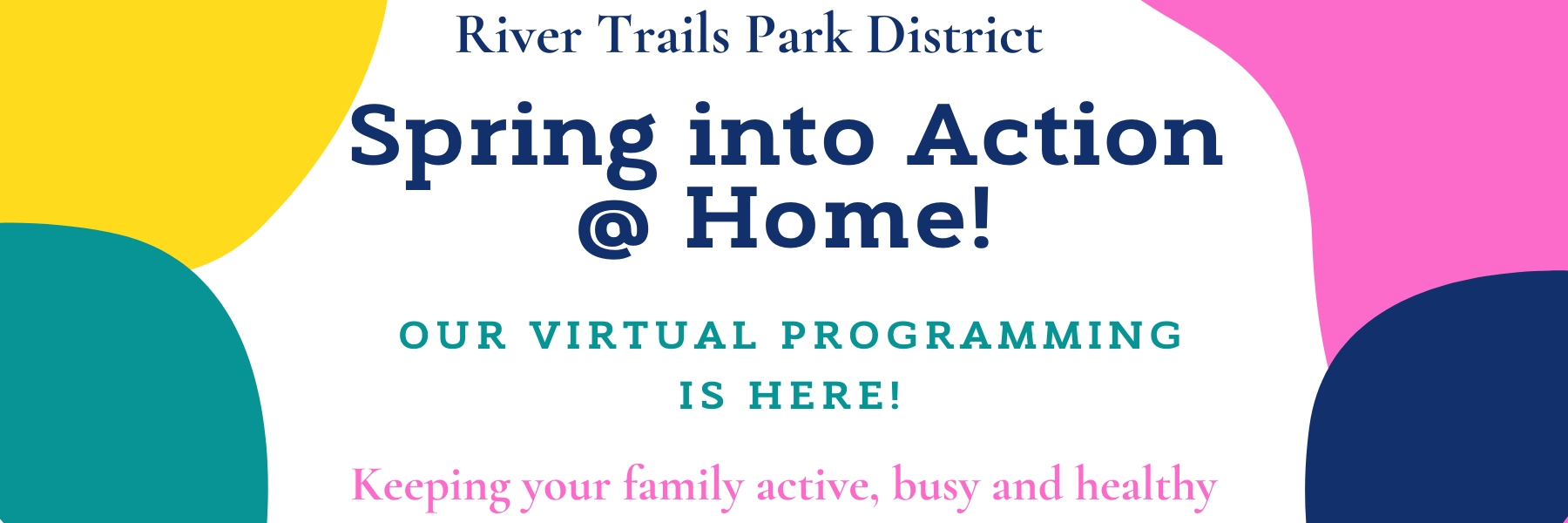 River Trails Park District

Spring into Action @ Home!

OUR VIRTUAL PROGRAMMING IS HERE!

Keeping your family active, busy and healthy